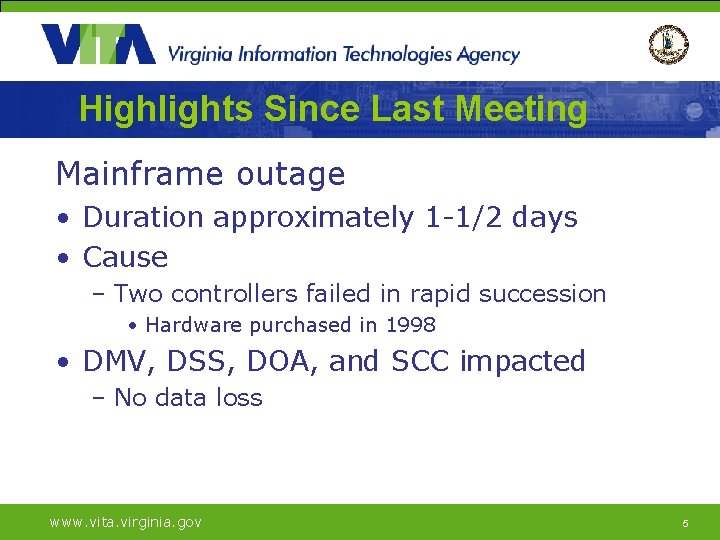 VITA Virginia Information Technologies Agency

Highlights Since Last Meeting

Mainframe outage

• Duration approximately 1-1/2 days
• Cause
 – Two controllers failed in rapid succession
  • Hardware purchased in 1998
• DMV, DSS, DOA, and SCC impacted
 – No data loss

www.vita.virginia.gov

5